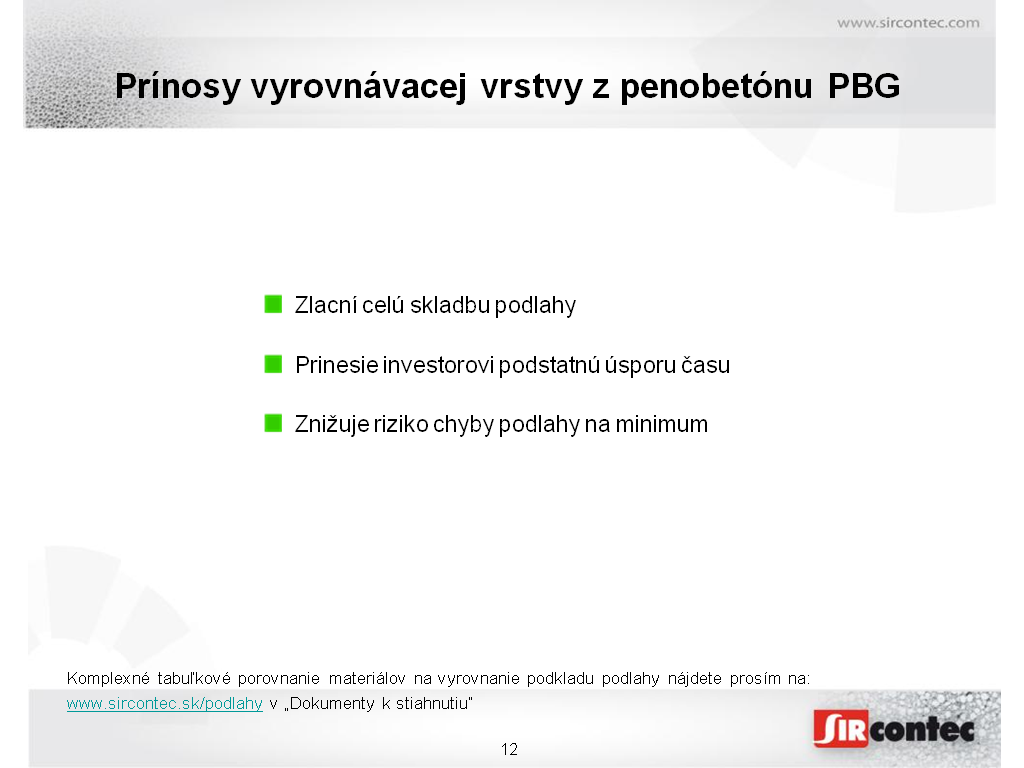 www.sircontec.com

Prínosy vyrovnávacej vrstvy z penobetónu PBG

Zlacní celú skladbu podlahy

Prinesie investorovi podstatnú úsporu času

Znižuje riziko chyby podlahy na minimum

Komplexné tabuľkové porovnanie materiálov na vyrovnanie podkladu podlahy nájdete prosím na: www.sircontec.sk/podlahy v „Dokumenty k stiahnutiu"

12

SIRcontec